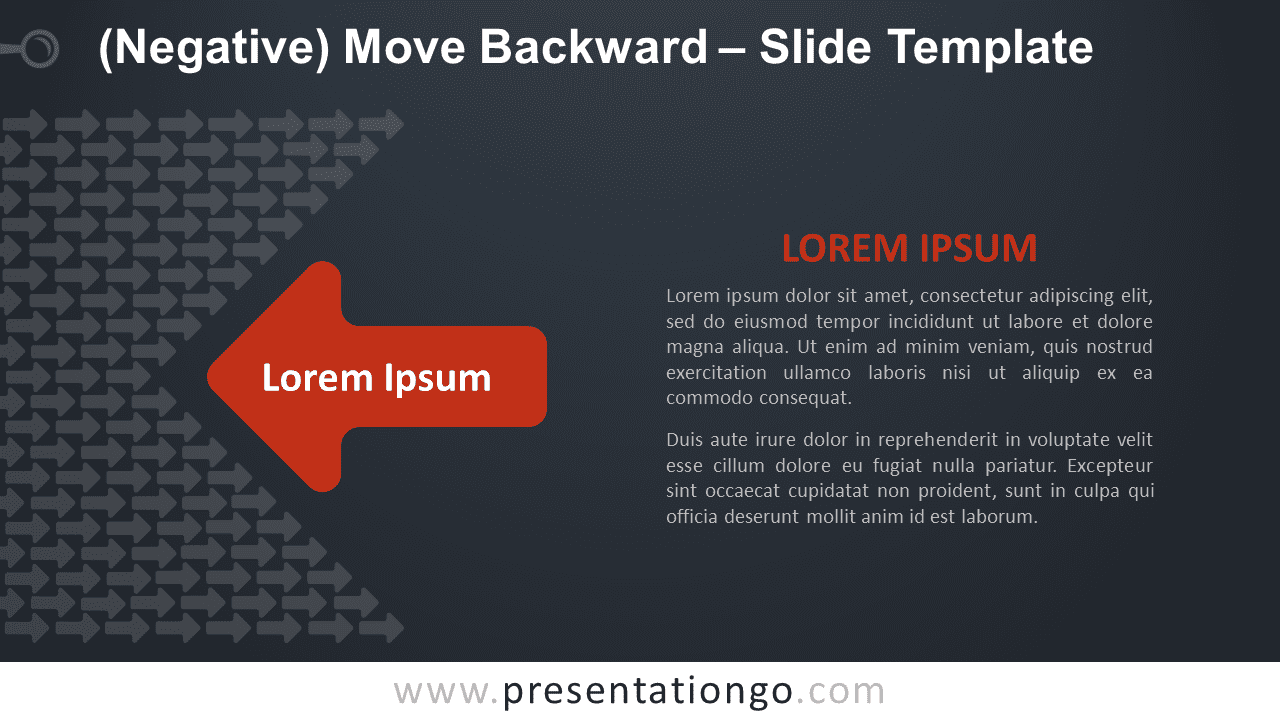 (Negative) Move Backward – Slide Template

Lorem Ipsum

LOREM IPSUM

Lorem ipsum dolor sit amet, consectetur adipiscing elit, sed do eiusmod tempor incididunt ut labore et dolore magna aliqua. Ut enim ad minim veniam, quis nostrud exercitation ullamco laboris nisi ut aliquip ex ea commodo consequat.

Duis aute irure dolor in reprehenderit in voluptate velit esse cillum dolore eu fugiat nulla pariatur. Excepteur sint occaecat cupidatat non proident, sunt in culpa qui officia deserunt mollit anim id est laborum.

www.presentationgo.com